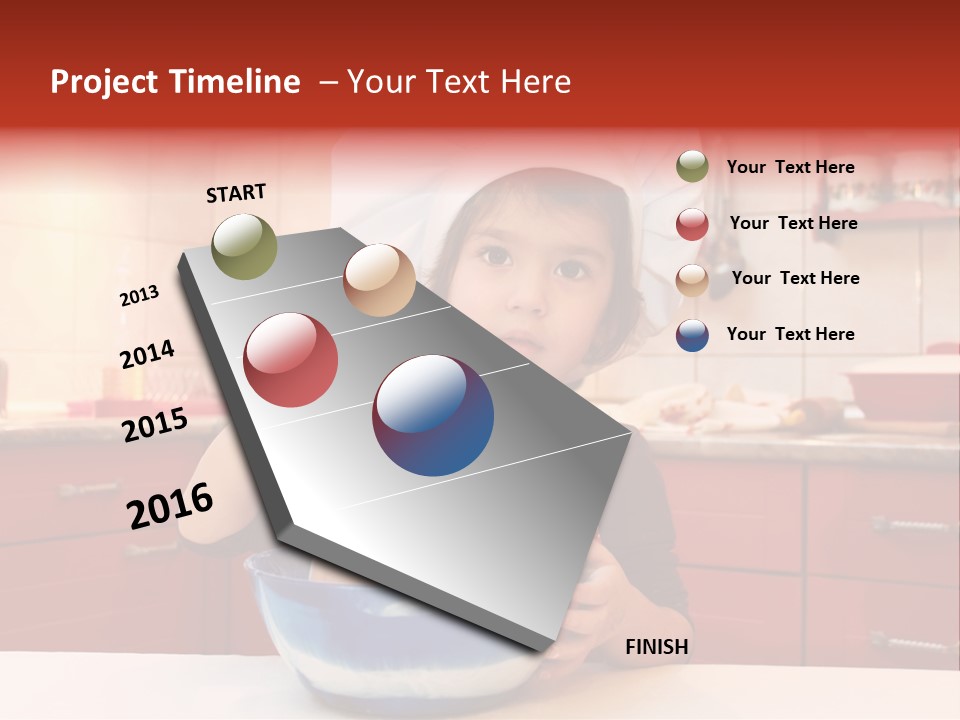 Project Timeline – Your Text Here

START

2013

2014

2015

2016

FINISH

Your Text Here

Your Text Here

Your Text Here

Your Text Here